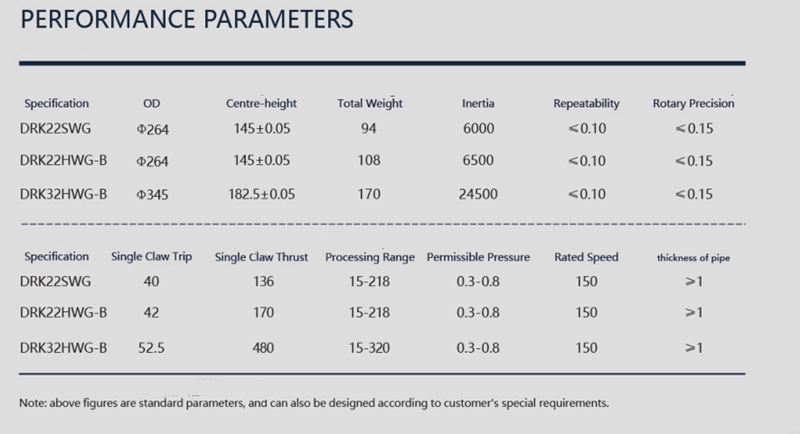 PERFORMANCE PARAMETERS

| Specification | OD | Centre-height | Total Weight | Inertia | Repeatability | Rotary Precision |
|---|---|---|---|---|---|---|
| DRK22SWG | Φ264 | 145±0.05 | 94 | 6000 | <0.10 | <0.15 |
| DRK22HWG-B | Φ264 | 145±0.05 | 108 | 6500 | <0.10 | <0.15 |
| DRK32HWG-B | Φ345 | 182.5±0.05 | 170 | 24500 | <0.10 | <0.15 |

| Specification | Single Claw Trip | Single Claw Thrust | Processing Range | Permissible Pressure | Rated Speed | thickness of pipe |
|---|---|---|---|---|---|---|
| DRK22SWG | 40 | 136 | 15-218 | 0.3-0.8 | 150 | >1 |
| DRK22HWG-B | 42 | 170 | 15-218 | 0.3-0.8 | 150 | >1 |
| DRK32HWG-B | 52.5 | 480 | 15-320 | 0.3-0.8 | 150 | >1 |

Note: above figures are standard parameters, and can also be designed according to customer's special requirements.